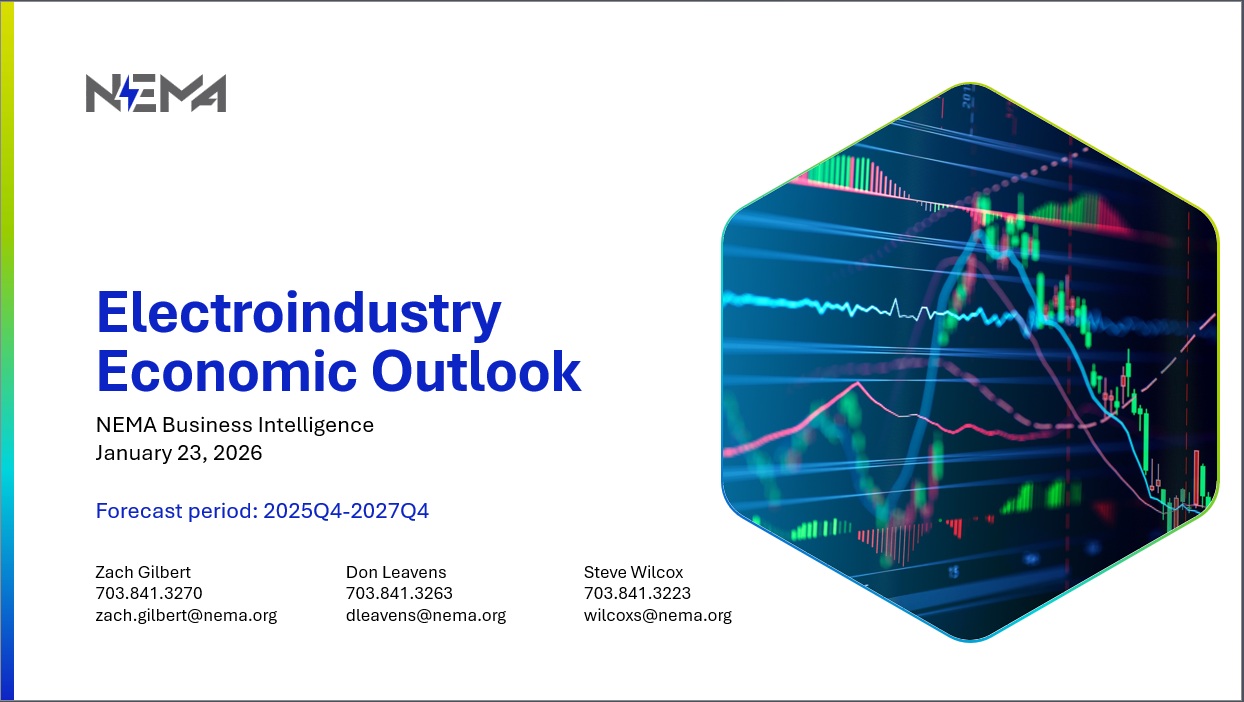 NEMA

Electroindustry Economic Outlook

NEMA Business Intelligence
January 23, 2026

Forecast period: 2025Q4-2027Q4

Zach Gilbert
703.841.3270
zach.gilbert@nema.org

Don Leavens
703.841.3263
dleavens@nema.org

Steve Wilcox
703.841.3223
wilcoxs@nema.org